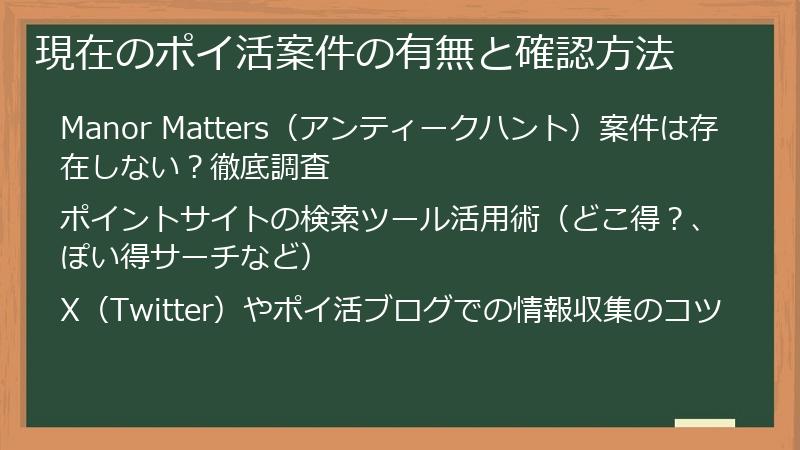 現在のポイ活案件の有無と確認方法

Manor Matters（アンティークハント）案件は存在しない？徹底調査

ポイントサイトの検索ツール活用術（どこ得？、ぽい得サーチなど）

X（Twitter）やポイ活ブログでの情報収集のコツ